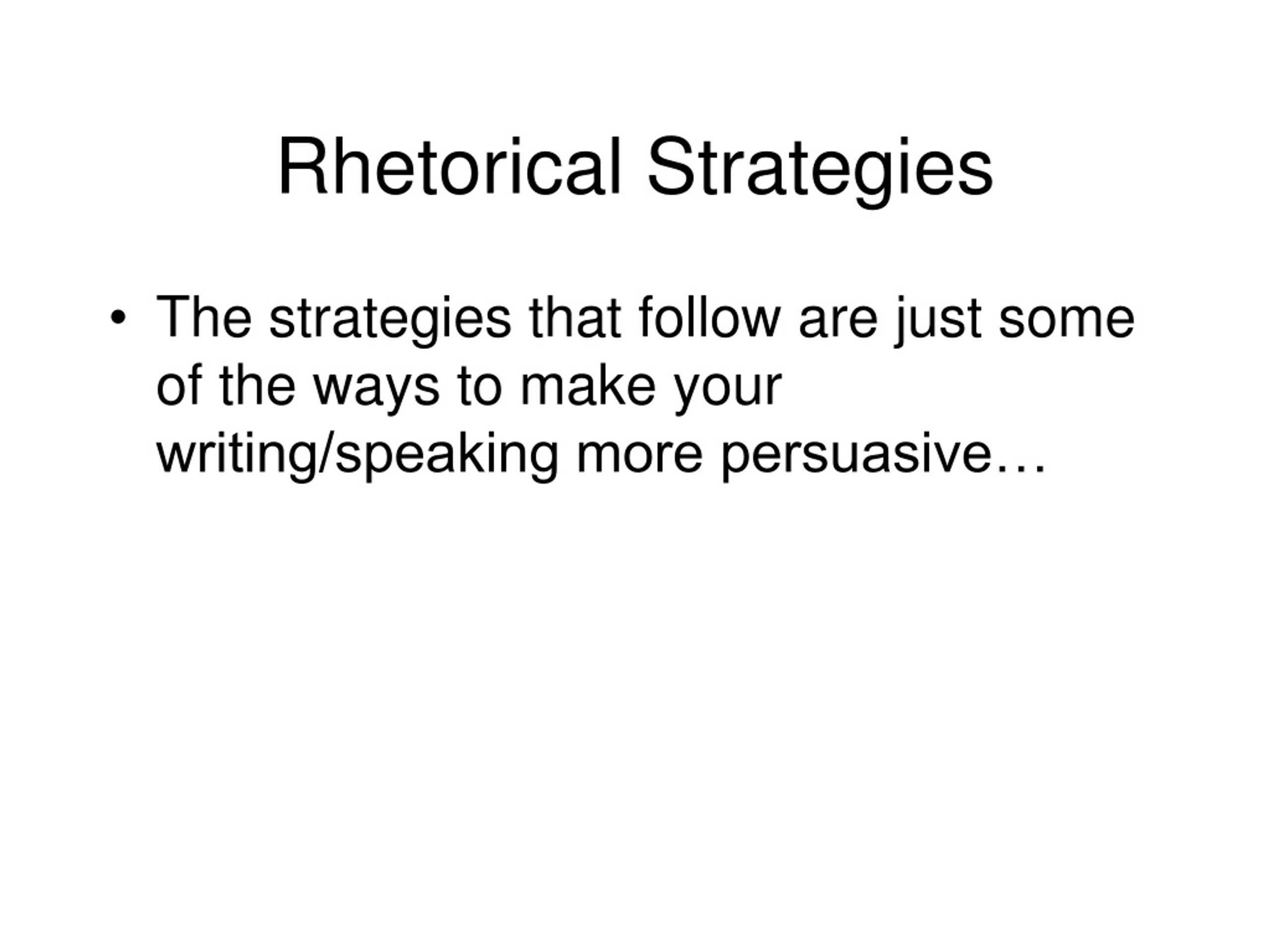 Rhetorical Strategies

• The strategies that follow are just some of the ways to make your writing/speaking more persuasive…